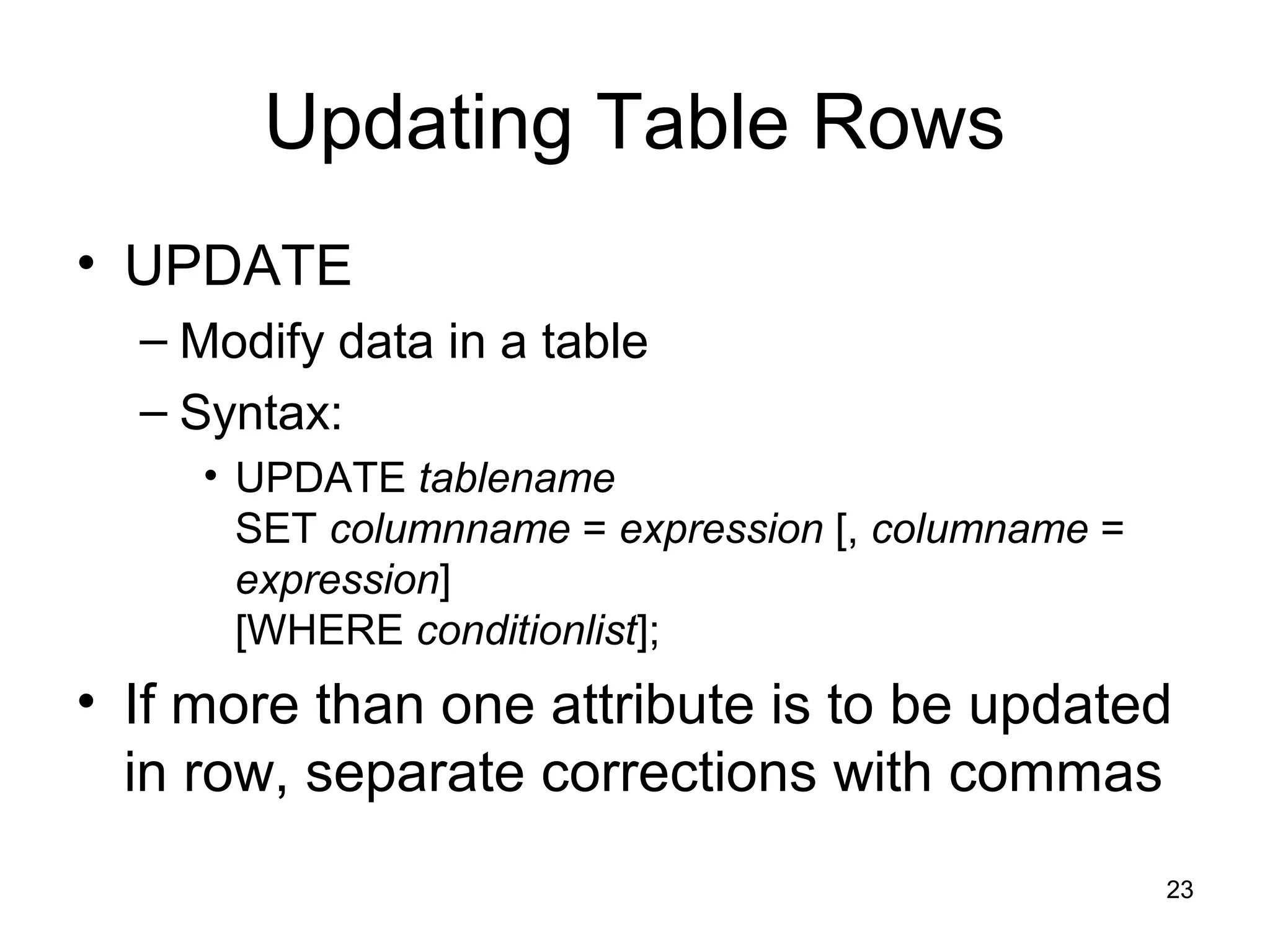 Updating Table Rows

• UPDATE
– Modify data in a table
– Syntax:
• UPDATE tablename
SET columnname = expression [, columname = expression]
[WHERE conditionlist];

• If more than one attribute is to be updated in row, separate corrections with commas

23